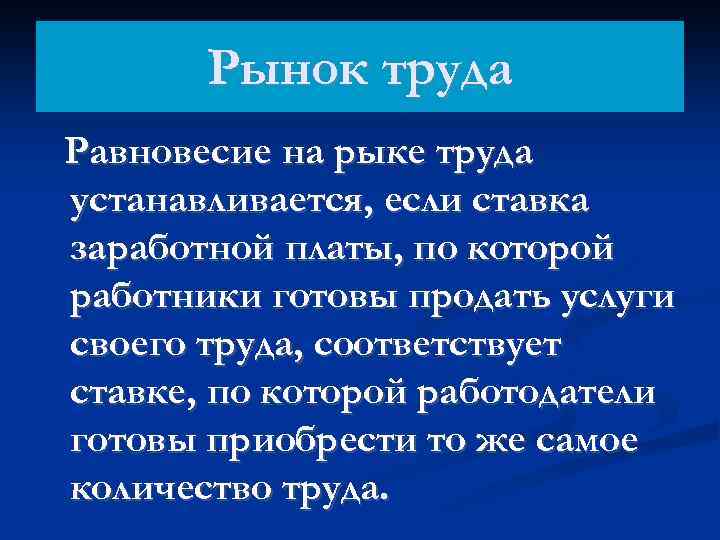 Рынок труда

Равновесие на рыке труда устанавливается, если ставка заработной платы, по которой работники готовы продать услуги своего труда, соответствует ставке, по которой работодатели готовы приобрести то же самое количество труда.